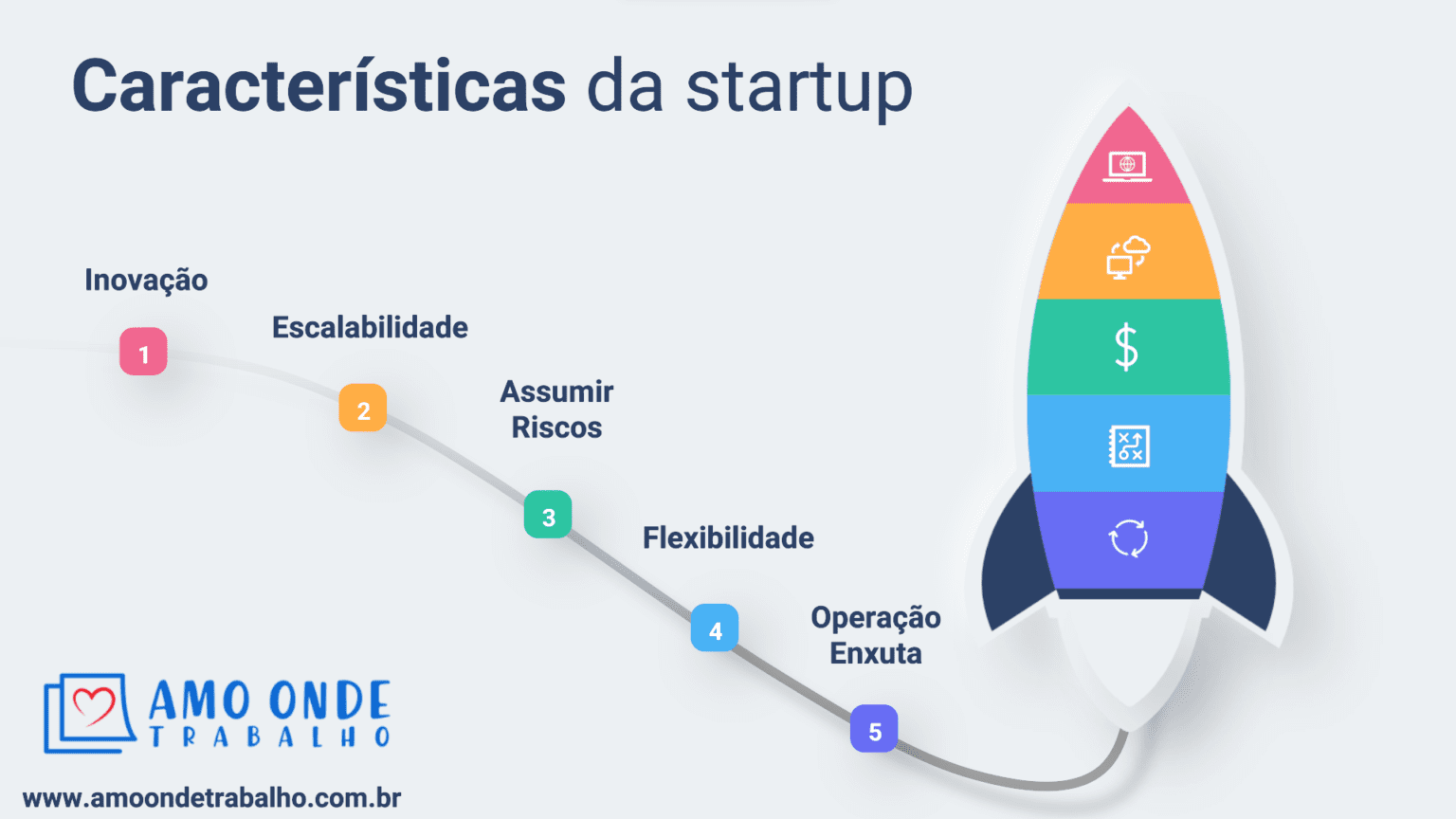 Características da startup

Inovação

1

Escalabilidade

2

Assumir Riscos

3

Flexibilidade

4

Operação Enxuta

5

$

AMO ONDE TRABALHO

www.amoondetrabalho.com.br